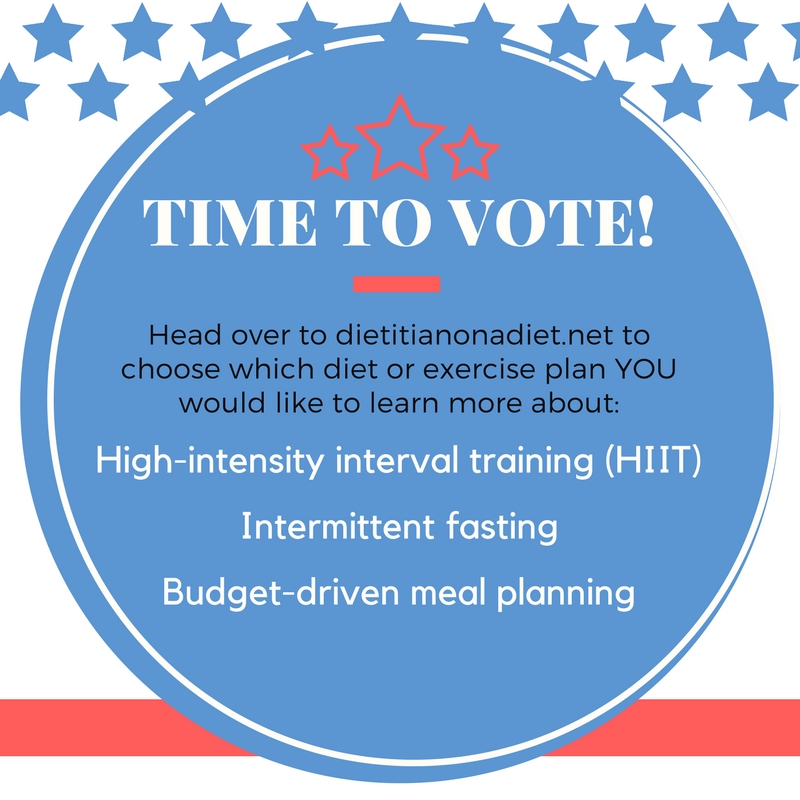 TIME TO VOTE!

Head over to dietitianonadiet.net to choose which diet or exercise plan YOU would like to learn more about:

High-intensity interval training (HIIT)

Intermittent fasting

Budget-driven meal planning